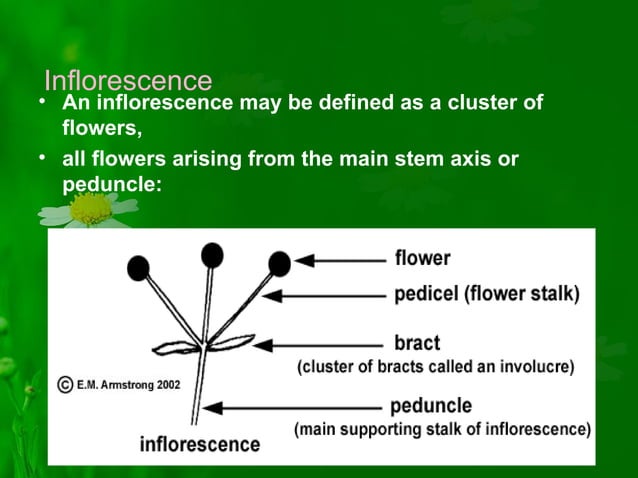 Inflorescence

• An inflorescence may be defined as a cluster of flowers,
• all flowers arising from the main stem axis or peduncle:

flower
pedicel (flower stalk)
bract
(cluster of bracts called an involucre)
© E.M. Armstrong 2002
peduncle
(main supporting stalk of inflorescence)
inflorescence